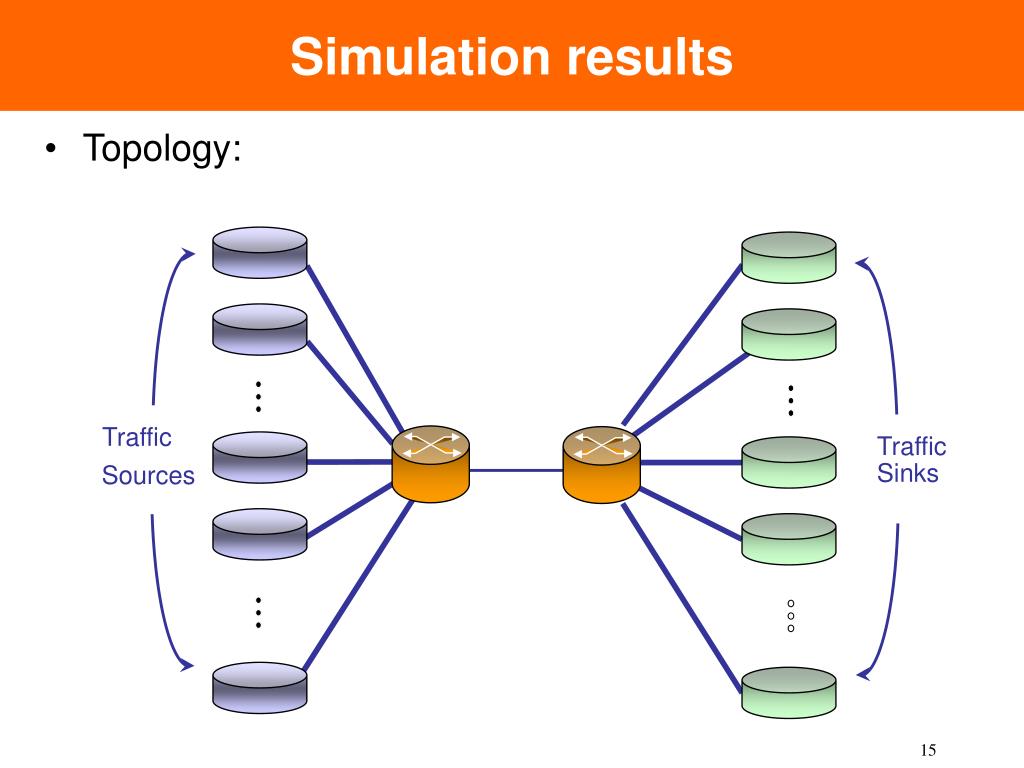 Simulation results

• Topology:

Traffic
Sources

Traffic
Sinks

15